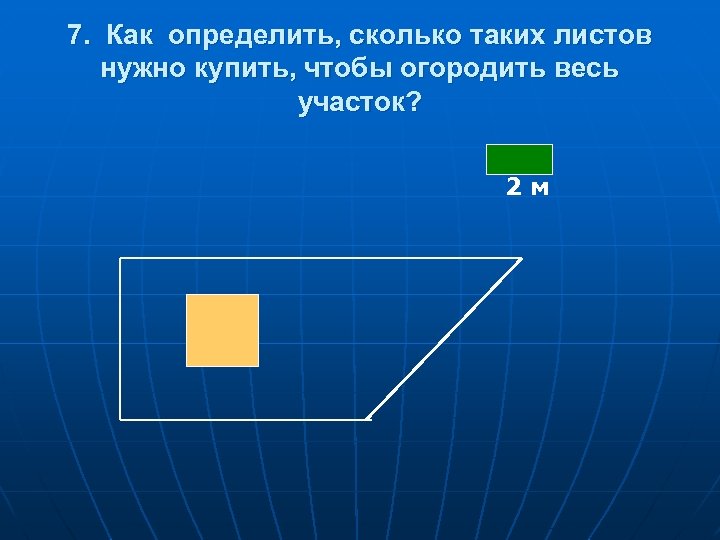 7. Как определить, сколько таких листов нужно купить, чтобы огородить весь участок?

2 м